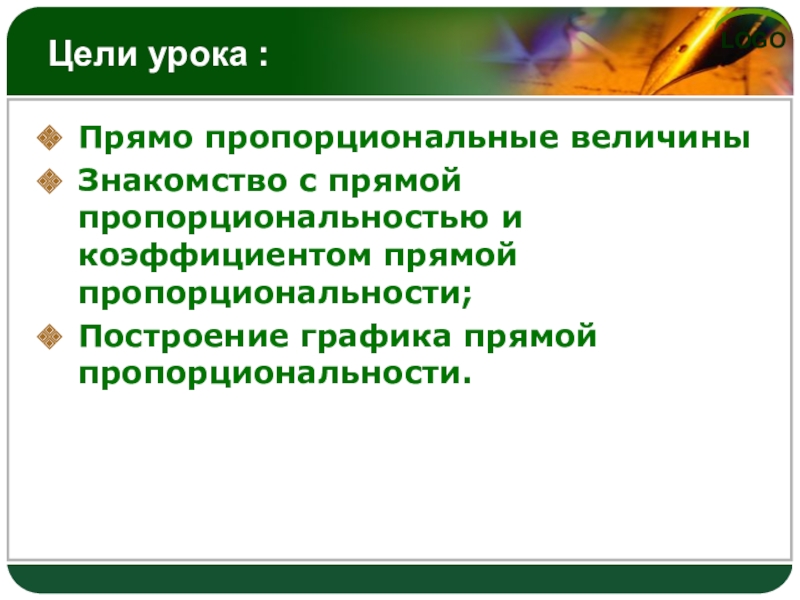 Цели урока :

LOGO

Прямо пропорциональные величины

Знакомство с прямой пропорциональностью и коэффициентом прямой пропорциональности;

Построение графика прямой пропорциональности.